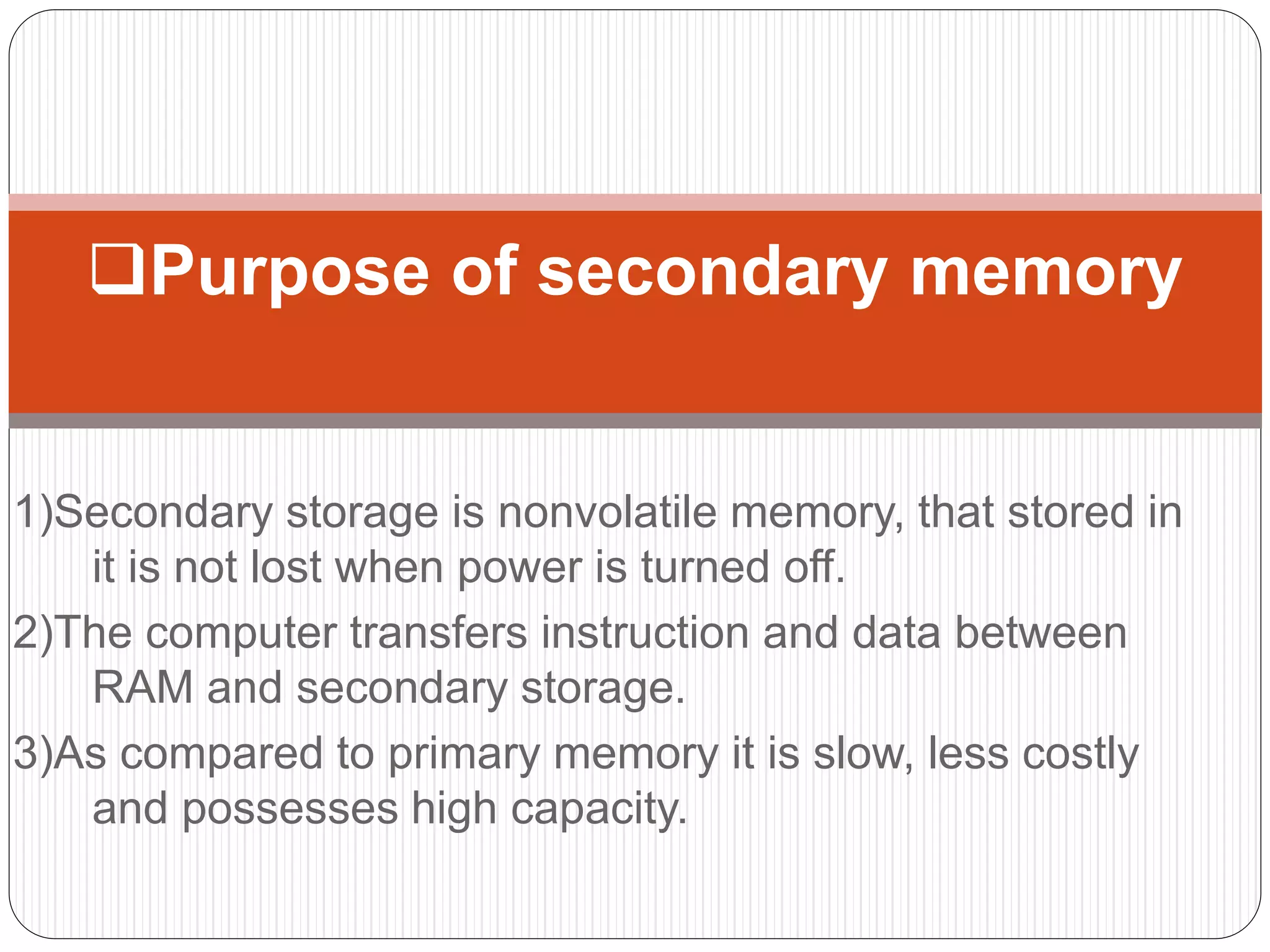 ❑Purpose of secondary memory

1)Secondary storage is nonvolatile memory, that stored in it is not lost when power is turned off.

2)The computer transfers instruction and data between RAM and secondary storage.

3)As compared to primary memory it is slow, less costly and possesses high capacity.